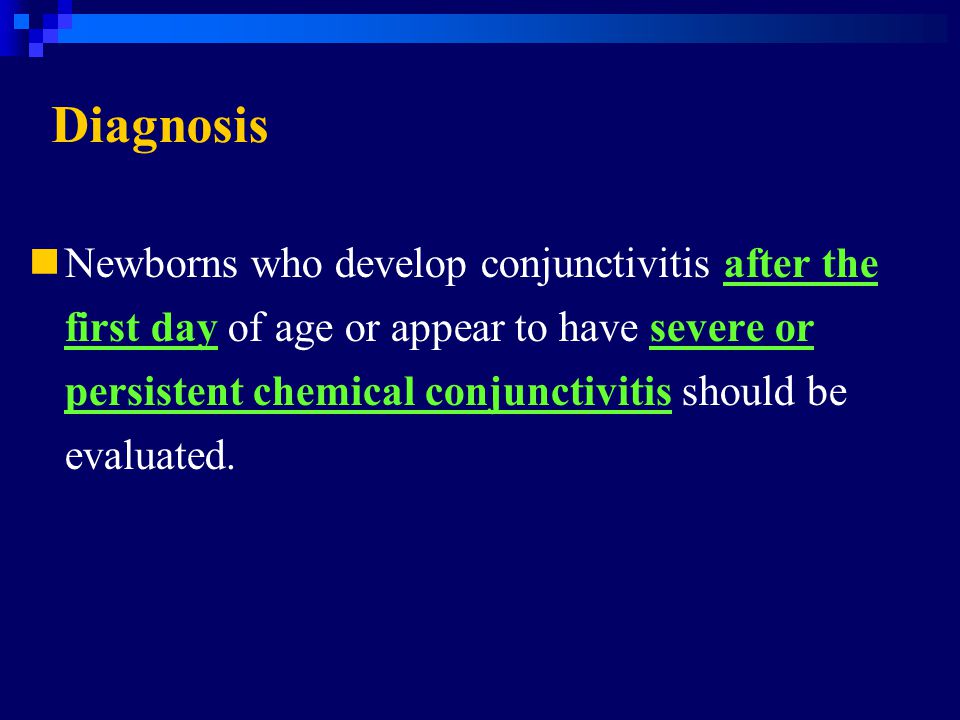 Diagnosis

Newborns who develop conjunctivitis after the first day of age or appear to have severe or persistent chemical conjunctivitis should be evaluated.